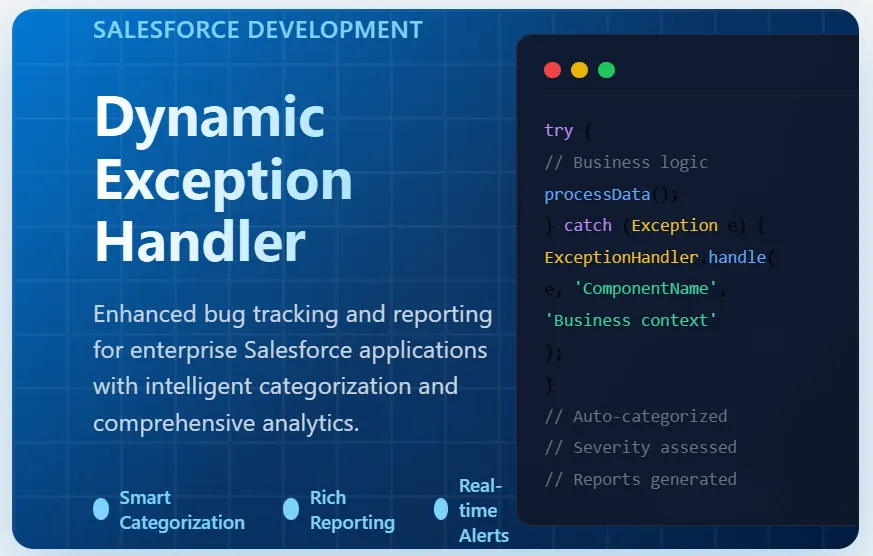 SALESFORCE DEVELOPMENT

Dynamic Exception Handler

Enhanced bug tracking and reporting for enterprise Salesforce applications with intelligent categorization and comprehensive analytics.

Smart Categorization

Rich Reporting

Real-time Alerts

try {
// Business logic
processData();
} catch (Exception e) {
ExceptionHandler.handle(
e, 'ComponentName',
'Business context'
);
}
// Auto-categorized
// Severity assessed
// Reports generated